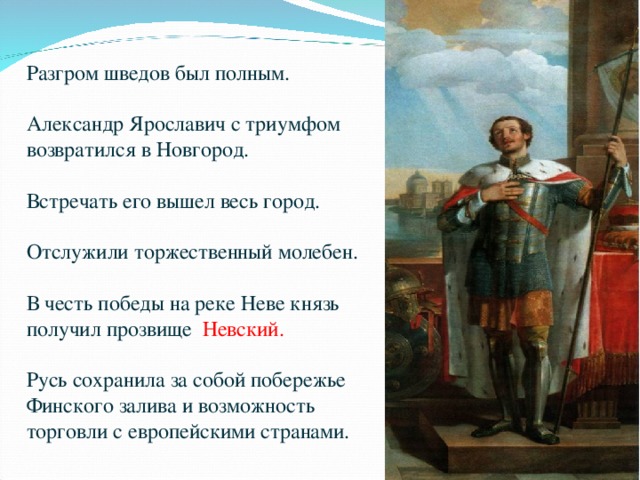 Разгром шведов был полным.

Александр Ярославич с триумфом возвратился в Новгород.

Встречать его вышел весь город.

Отслужили торжественный молебен.

В честь победы на реке Неве князь получил прозвище Невский.

Русь сохранила за собой побережье Финского залива и возможность торговли с европейскими странами.